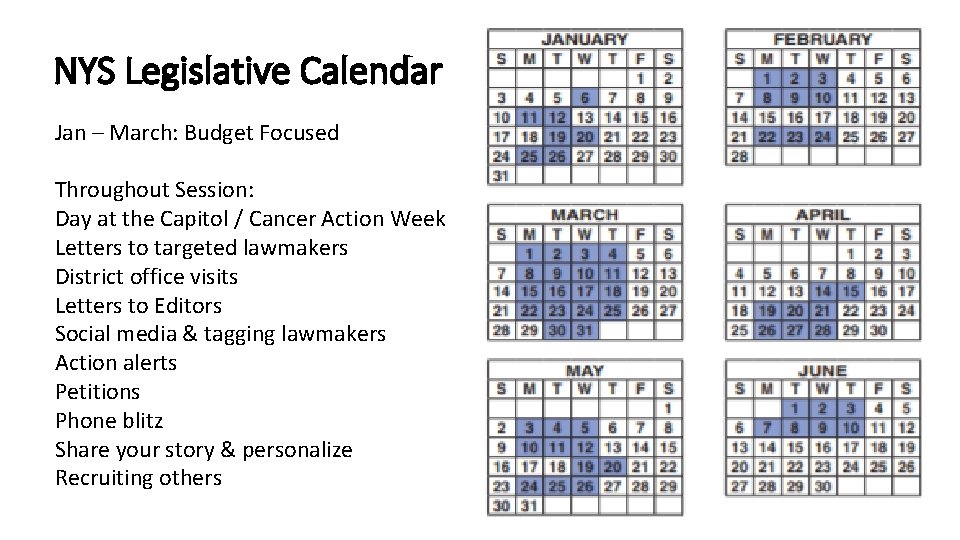 NYS Legislative Calendar

Jan – March: Budget Focused

Throughout Session:
Day at the Capitol / Cancer Action Week
Letters to targeted lawmakers
District office visits
Letters to Editors
Social media & tagging lawmakers
Action alerts
Petitions
Phone blitz
Share your story & personalize
Recruiting others

JANUARY

| S | M | T | W | T | F | S |
|---|---|---|---|---|---|---|
| | | | | | 1 | 2 |
| 3 | 4 | 5 | 6 | 7 | 8 | 9 |
| 10 | 11 | 12 | 13 | 14 | 15 | 16 |
| 17 | 18 | 19 | 20 | 21 | 22 | 23 |
| 24 | 25 | 26 | 27 | 28 | 29 | 30 |
| 31 | | | | | | |

FEBRUARY

| S | M | T | W | T | F | S |
|---|---|---|---|---|---|---|
| | 1 | 2 | 3 | 4 | 5 | 6 |
| 7 | 8 | 9 | 10 | 11 | 12 | 13 |
| 14 | 15 | 16 | 17 | 18 | 19 | 20 |
| 21 | 22 | 23 | 24 | 25 | 26 | 27 |
| 28 | | | | | | |

MARCH

| S | M | T | W | T | F | S |
|---|---|---|---|---|---|---|
| | 1 | 2 | 3 | 4 | 5 | 6 |
| 7 | 8 | 9 | 10 | 11 | 12 | 13 |
| 14 | 15 | 16 | 17 | 18 | 19 | 20 |
| 21 | 22 | 23 | 24 | 25 | 26 | 27 |
| 28 | 29 | 30 | 31 | | | |

APRIL

| S | M | T | W | T | F | S |
|---|---|---|---|---|---|---|
| | | | | 1 | 2 | 3 |
| 4 | 5 | 6 | 7 | 8 | 9 | 10 |
| 11 | 12 | 13 | 14 | 15 | 16 | 17 |
| 18 | 19 | 20 | 21 | 22 | 23 | 24 |
| 25 | 26 | 27 | 28 | 29 | 30 | |

MAY

| S | M | T | W | T | F | S |
|---|---|---|---|---|---|---|
| | | | | | | 1 |
| 2 | 3 | 4 | 5 | 6 | 7 | 8 |
| 9 | 10 | 11 | 12 | 13 | 14 | 15 |
| 16 | 17 | 18 | 19 | 20 | 21 | 22 |
| 23 | 24 | 25 | 26 | 27 | 28 | 29 |
| 30 | 31 | | | | | |

JUNE

| S | M | T | W | T | F | S |
|---|---|---|---|---|---|---|
| | | 1 | 2 | 3 | 4 | 5 |
| 6 | 7 | 8 | 9 | 10 | 11 | 12 |
| 13 | 14 | 15 | 16 | 17 | 18 | 19 |
| 20 | 21 | 22 | 23 | 24 | 25 | 26 |
| 27 | 28 | 29 | 30 | | | |